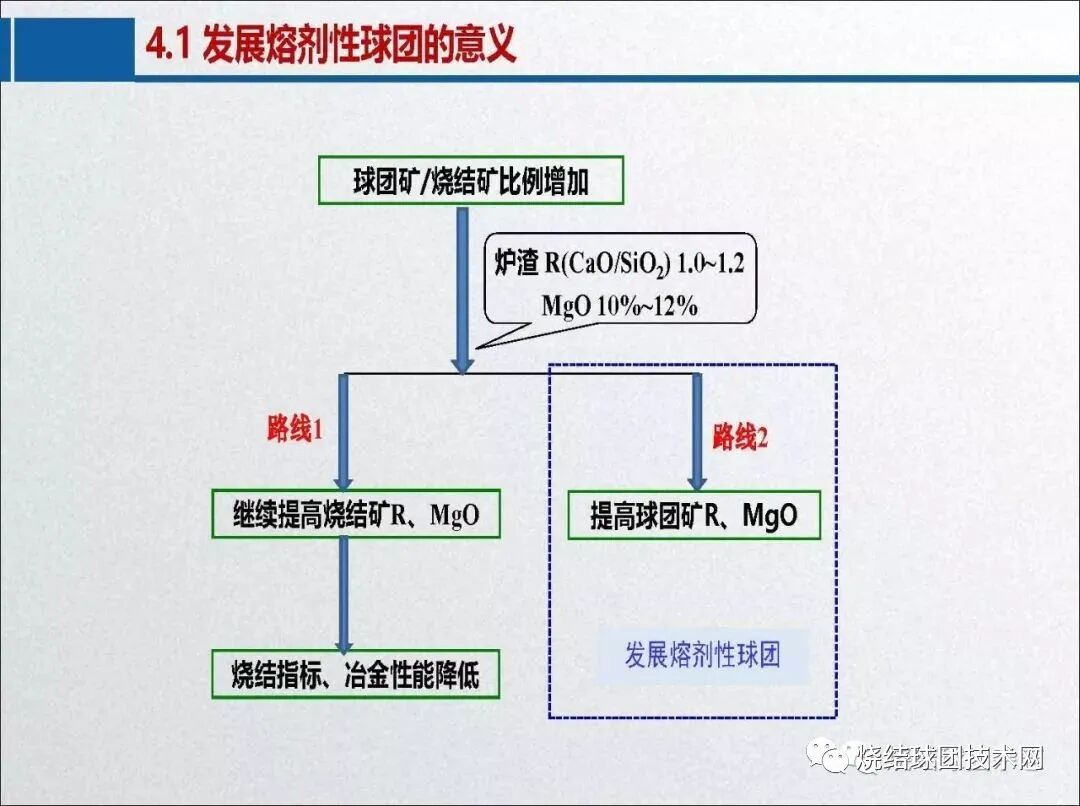 4.1 发展熔剂性球团的意义

球团矿/烧结矿比例增加

炉渣 R($CaO/SiO_2$) 1.0~1.2
MgO 10%~12%

路线1

路线2

继续提高烧结矿R、MgO

提高球团矿R、MgO

烧结指标、冶金性能降低

发展熔剂性球团

烧结球团技术网